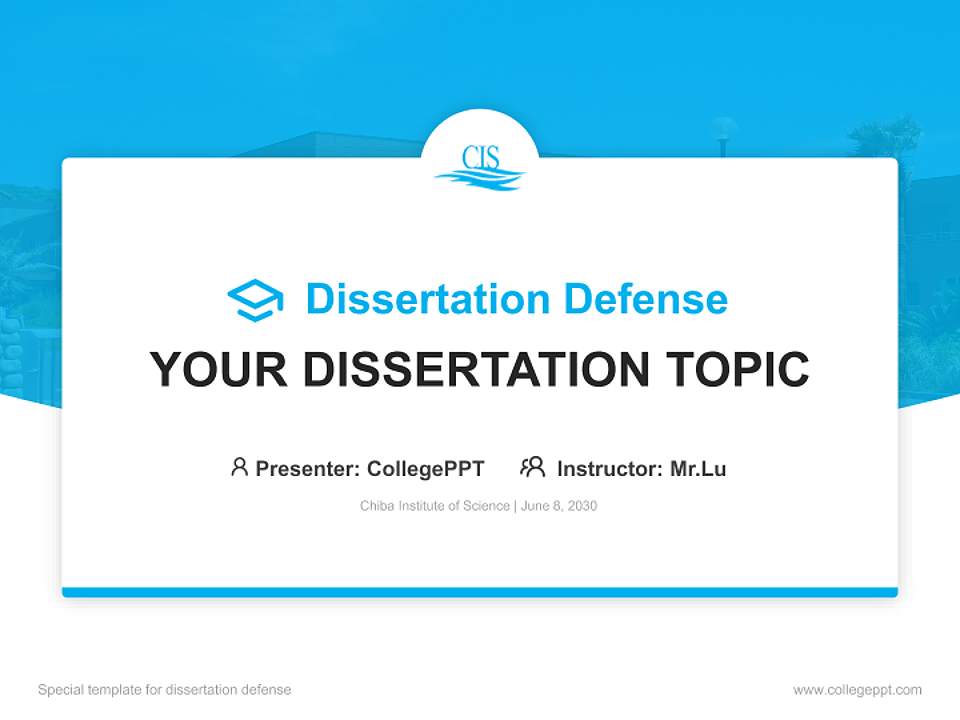 CIS

Dissertation Defense

YOUR DISSERTATION TOPIC

Presenter: CollegePPT Instructor: Mr.Lu

Chiba Institute of Science | June 8, 2030

Special template for dissertation defense

www.collegeppt.com